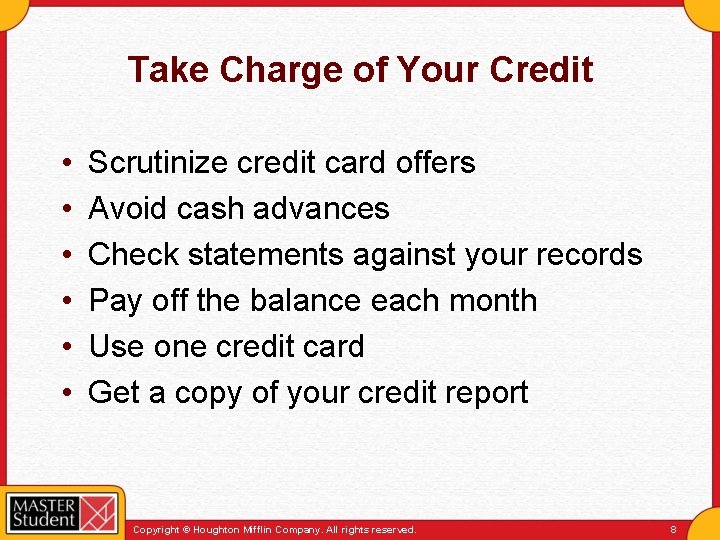 Take Charge of Your Credit

• Scrutinize credit card offers
• Avoid cash advances
• Check statements against your records
• Pay off the balance each month
• Use one credit card
• Get a copy of your credit report

MASTER Student

Copyright © Houghton Mifflin Company. All rights reserved.

8